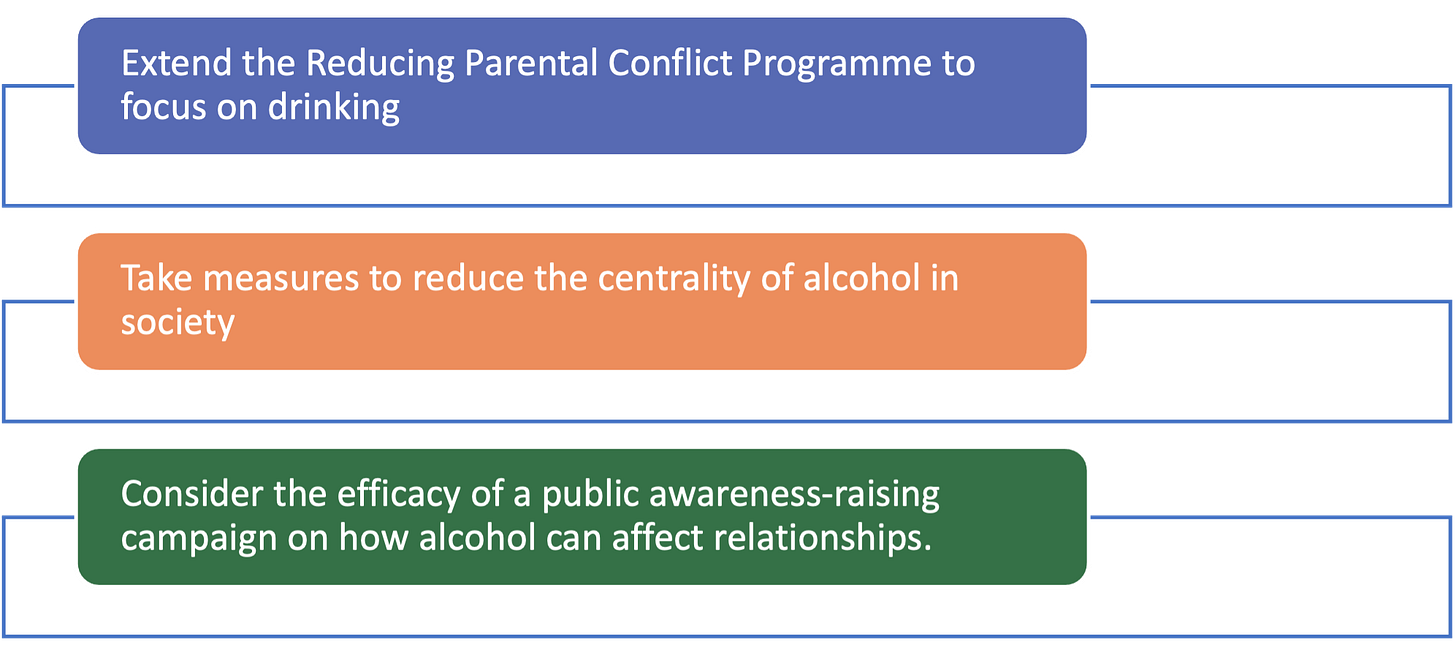 Extend the Reducing Parental Conflict Programme to focus on drinking

Take measures to reduce the centrality of alcohol in society

Consider the efficacy of a public awareness-raising campaign on how alcohol can affect relationships.